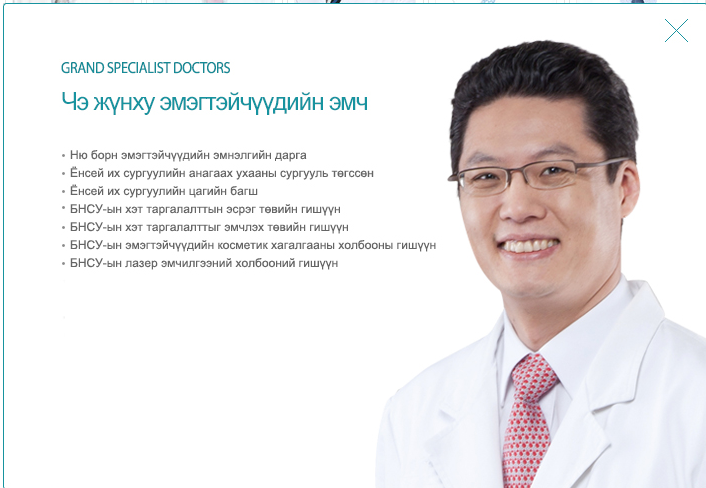 GRAND SPECIALIST DOCTORS

Чэ жүнху эмэгтэйчүүдийн эмч

• Ню борн эмэгтэйчүүдийн эмнэлгийн дарга
• Ёнсей их сургуулийн анагаах ухааны сургууль төгссөн
• Ёнсей их сургуулийн цагийн багш
• БНСУ-ын хэт таргалалттын эсрэг төвийн гишүүн
• БНСУ-ын хэт таргалалттыг эмчлэх төвийн гишүүн
• БНСУ-ын эмэгтэйчүүдийн косметик хагалгааны холбооны гишүүн
• БНСУ-ын лазер эмчилгээний холбооний гишүүн